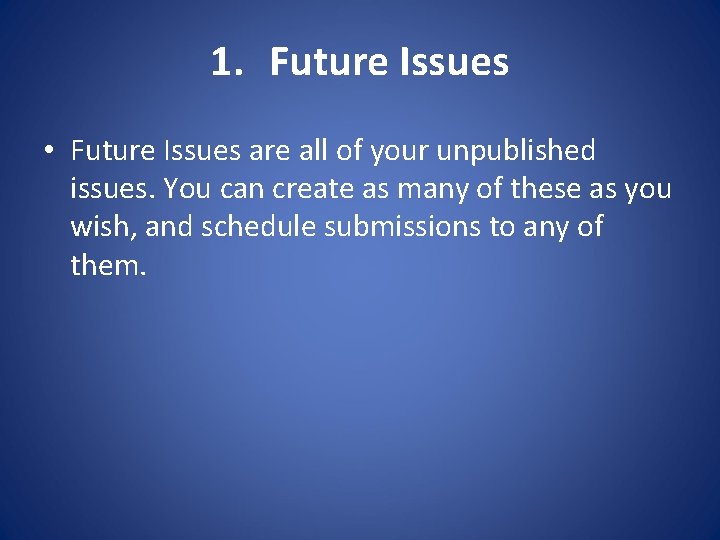 1. Future Issues

• Future Issues are all of your unpublished issues. You can create as many of these as you wish, and schedule submissions to any of them.